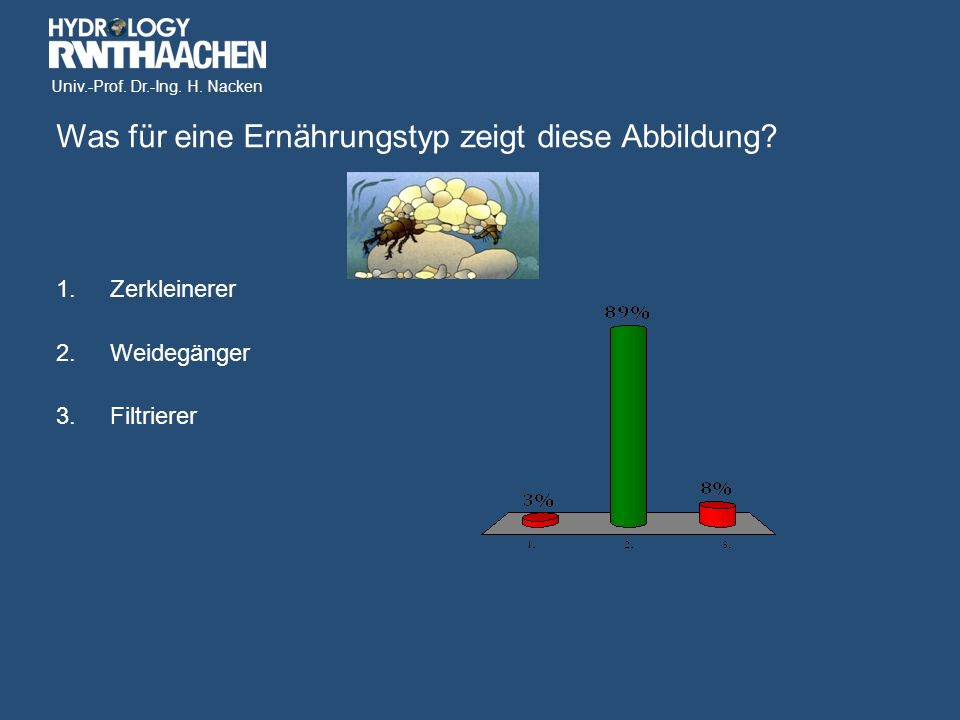 HYDROLOGY
RWTHAACHEN
Univ.-Prof. Dr.-Ing. H. Nacken

Was für eine Ernährungstyp zeigt diese Abbildung?

1. Zerkleinerer

2. Weidegänger

3. Filtrierer

3%
89%
8%
1.
2.
3.